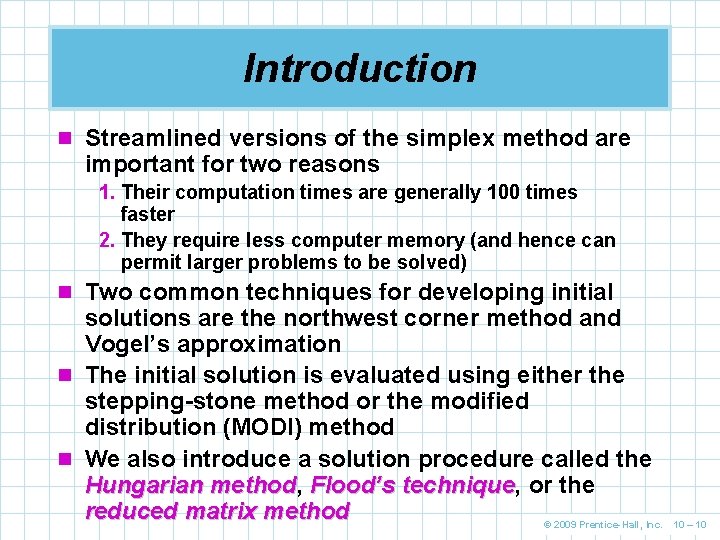 Introduction

Streamlined versions of the simplex method are important for two reasons

1. Their computation times are generally 100 times faster
2. They require less computer memory (and hence can permit larger problems to be solved)

Two common techniques for developing initial solutions are the northwest corner method and Vogel's approximation

The initial solution is evaluated using either the stepping-stone method or the modified distribution (MODI) method

We also introduce a solution procedure called the Hungarian method, Flood's technique, or the reduced matrix method

© 2009 Prentice-Hall, Inc. 10 – 10